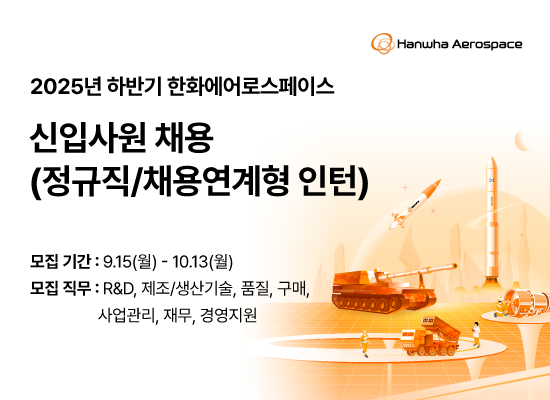 Hanwha Aerospace

2025년 하반기 한화에어로스페이스

신입사원 채용
(정규직/채용연계형 인턴)

모집 기간 : 9.15(월) - 10.13(월)
모집 직무 : R&D, 제조/생산기술, 품질, 구매, 사업관리, 재무, 경영지원